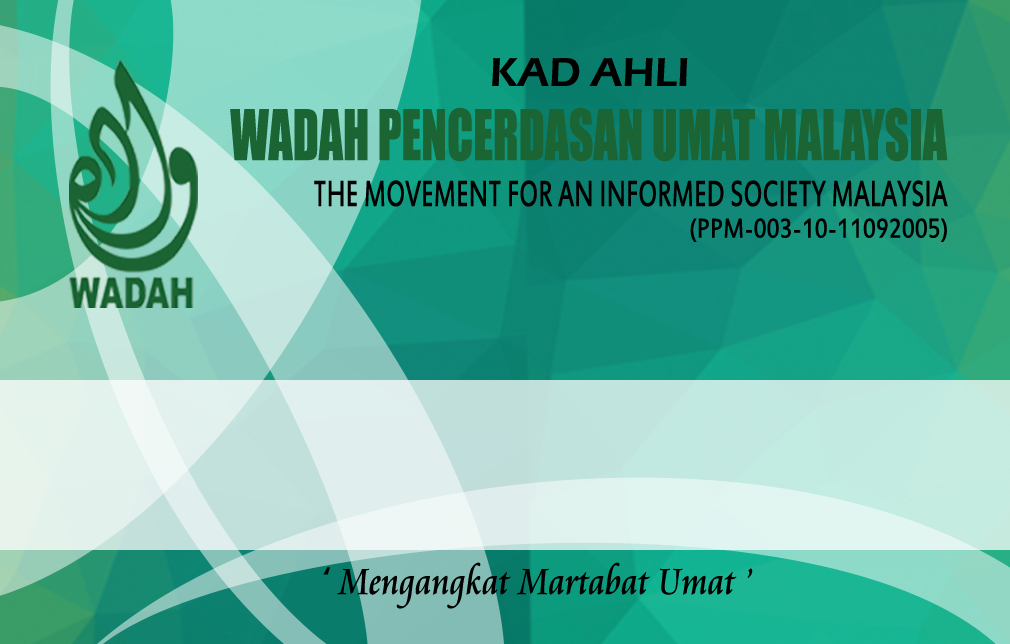 WADAH

KAD AHLI

WADAH PENCERDASAN UMAT MALAYSIA

THE MOVEMENT FOR AN INFORMED SOCIETY MALAYSIA

(PPM-003-10-11092005)

' Mengangkat Martabat Umat '